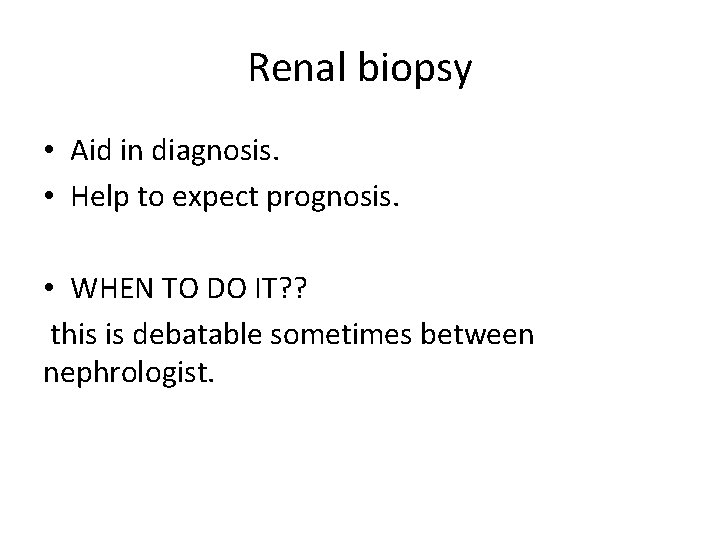 Renal biopsy

• Aid in diagnosis.
• Help to expect prognosis.

• WHEN TO DO IT??
this is debatable sometimes between nephrologist.